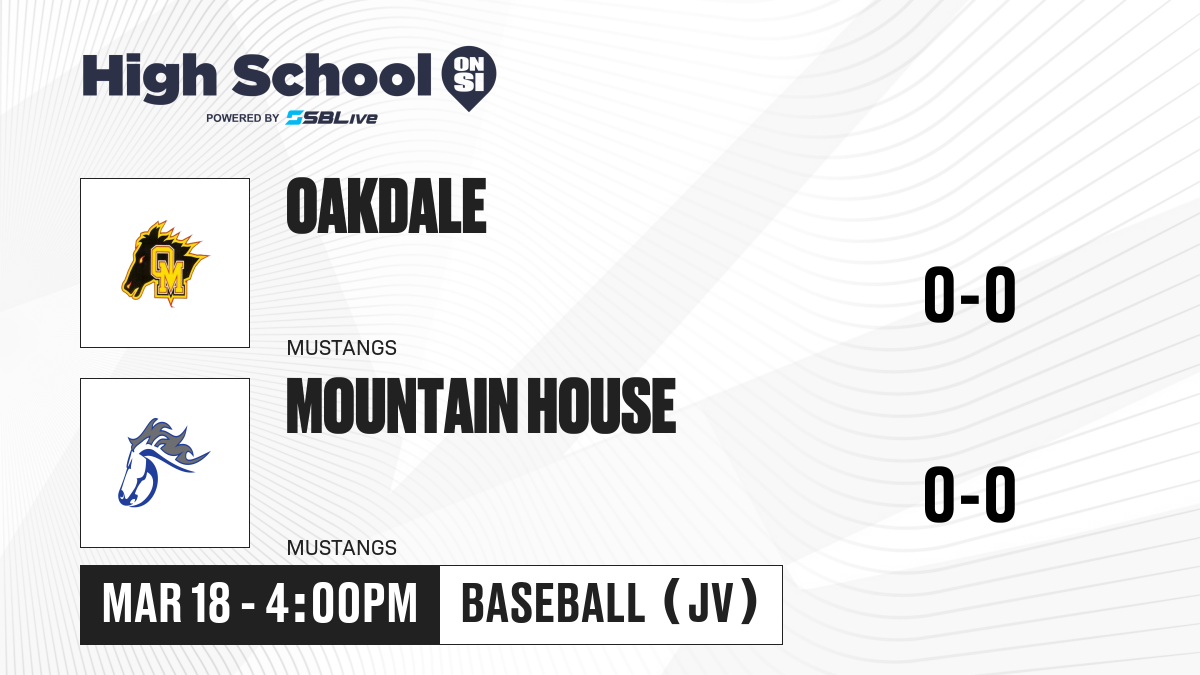 High School ON SI
POWERED BY SBLive

OM

OAKDALE

MUSTANGS

0-0

MOUNTAIN HOUSE

MUSTANGS

0-0

MAR 18 - 4:00PM

BASEBALL (JV)